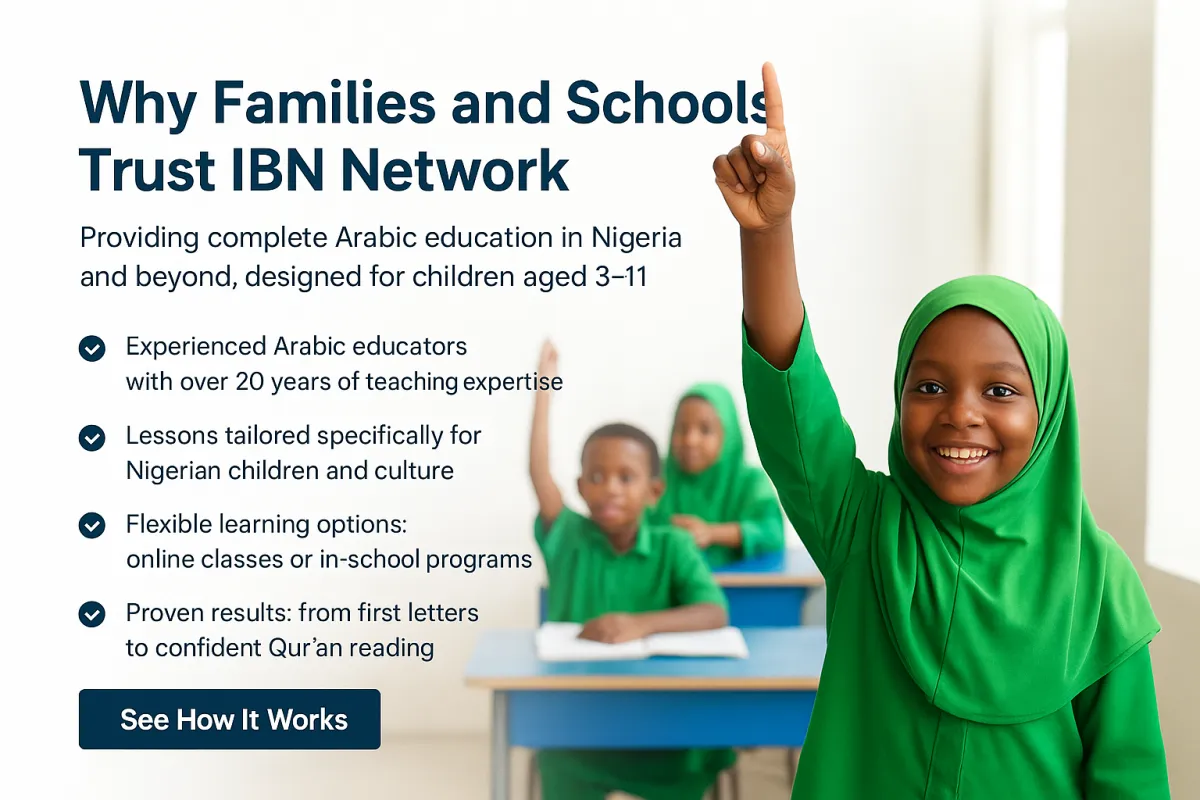 Why Families and Schools Trust IBN Network

Providing complete Arabic education in Nigeria and beyond, designed for children aged 3–11

Experienced Arabic educators with over 20 years of teaching expertise

Lessons tailored specifically for Nigerian children and culture

Flexible learning options: online classes or in-school programs

Proven results: from first letters to confident Qur'an reading

See How It Works